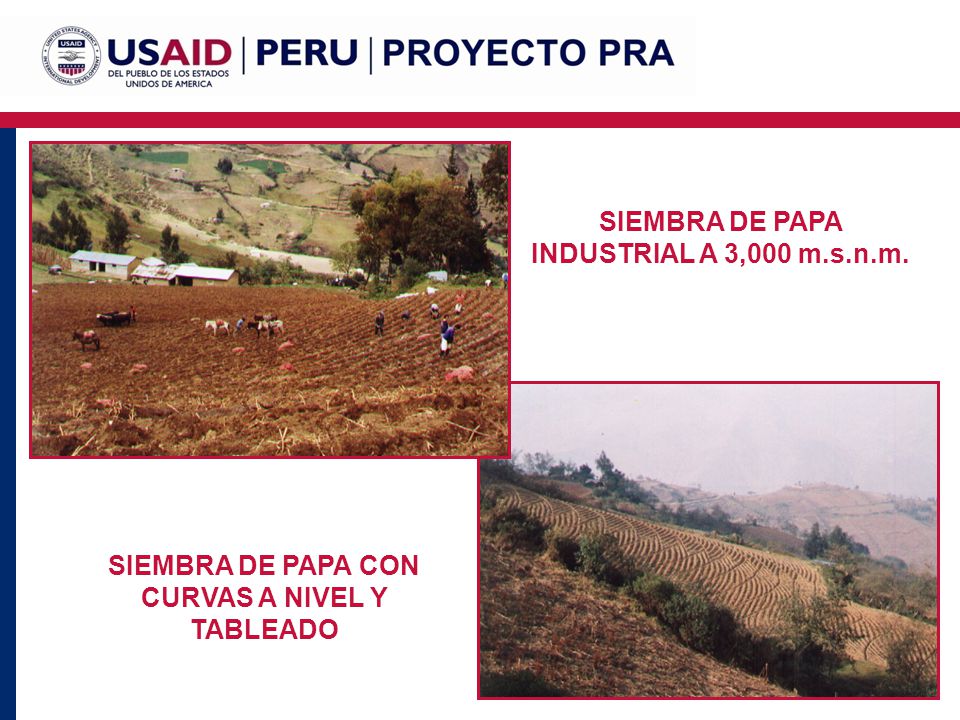 UNITED STATES AGENCY INTERNATIONAL DEVELOPMENT USAID

USAID | PERU | PROYECTO PRA
DEL PUEBLO DE LOS ESTADOS UNIDOS DE AMERICA

SIEMBRA DE PAPA INDUSTRIAL A 3,000 m.s.n.m.

SIEMBRA DE PAPA CON CURVAS A NIVEL Y TABLEADO